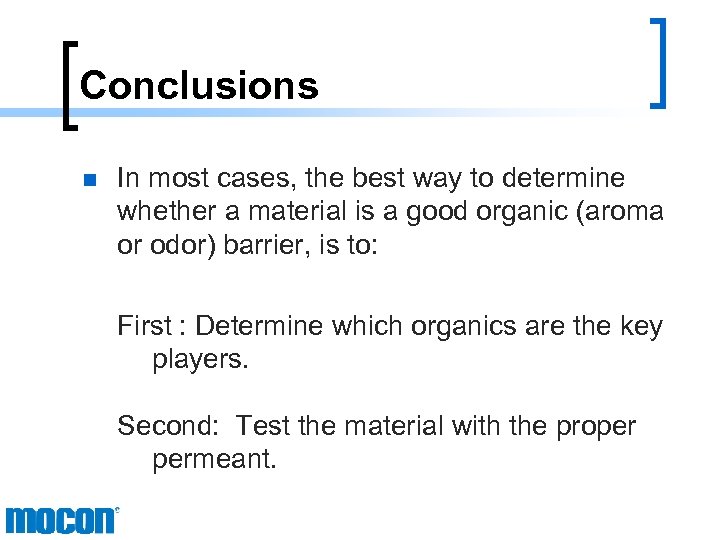 Conclusions

In most cases, the best way to determine whether a material is a good organic (aroma or odor) barrier, is to:

First : Determine which organics are the key players.

Second: Test the material with the proper permeant.

mocon